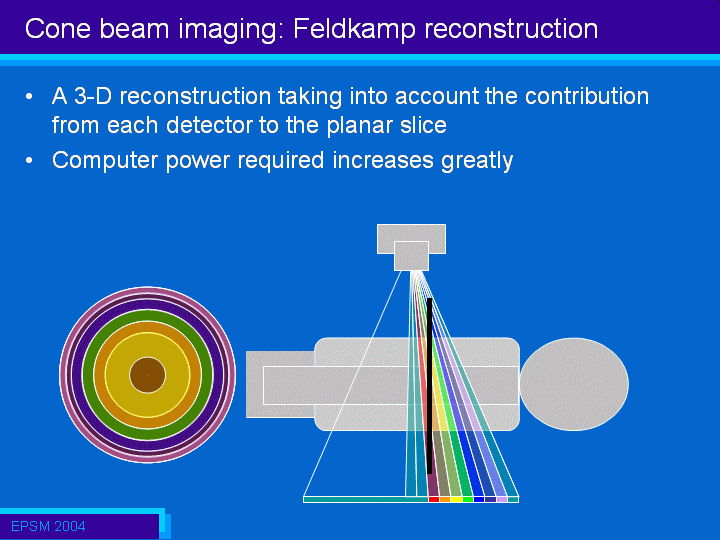 Cone beam imaging: Feldkamp reconstruction

• A 3-D reconstruction taking into account the contribution from each detector to the planar slice
• Computer power required increases greatly

EPSM 2004